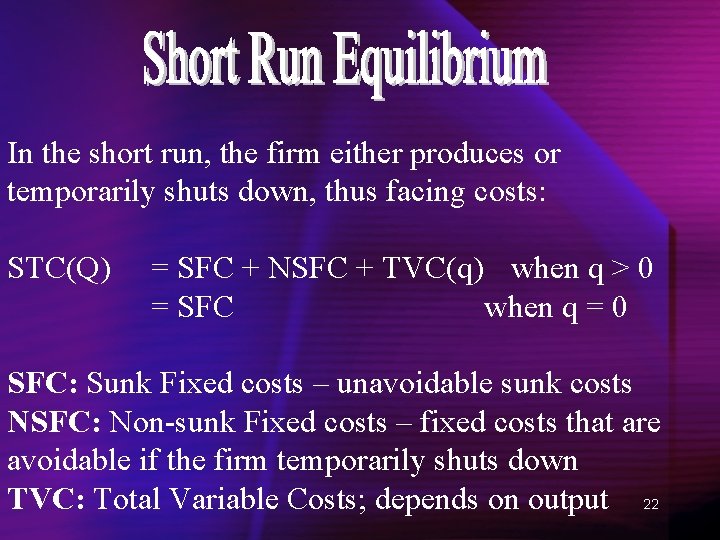 Short Run Equilibrium

In the short run, the firm either produces or temporarily shuts down, thus facing costs:

STC(Q) = SFC + NSFC + TVC(q) when q > 0
= SFC when q = 0

SFC: Sunk Fixed costs – unavoidable sunk costs
NSFC: Non-sunk Fixed costs – fixed costs that are avoidable if the firm temporarily shuts down
TVC: Total Variable Costs; depends on output

22